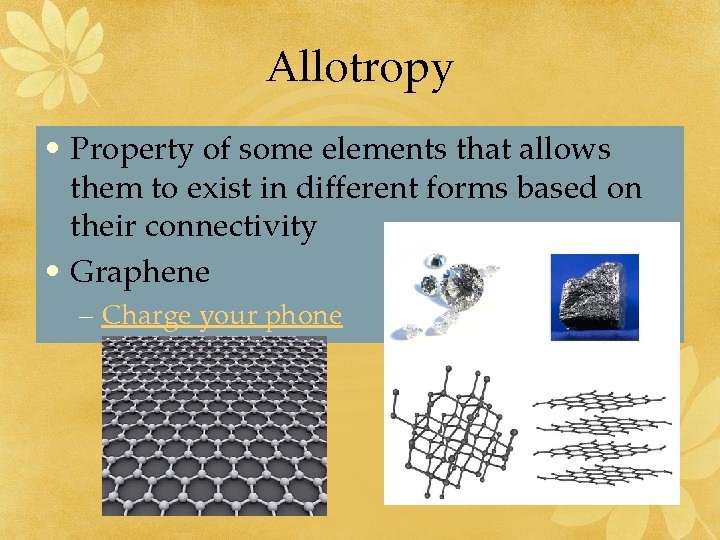 Allotropy

• Property of some elements that allows them to exist in different forms based on their connectivity
• Graphene
– Charge your phone